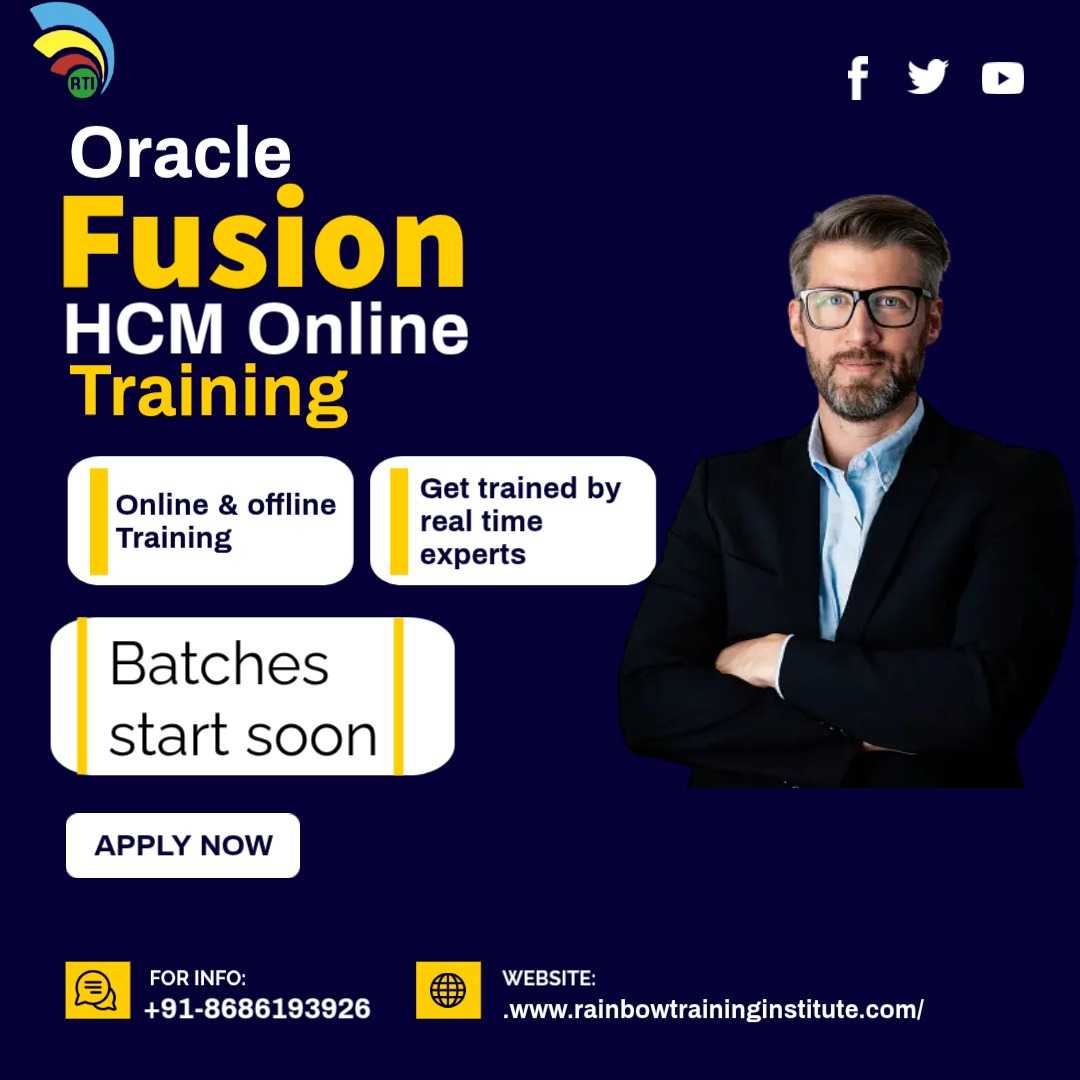 RTI

Oracle
Fusion
HCM Online
Training

Online & offline Training

Get trained by real time experts

Batches start soon

APPLY NOW

FOR INFO:
+91-8686193926

WEBSITE:
.www.rainbowtraininginstitute.com/